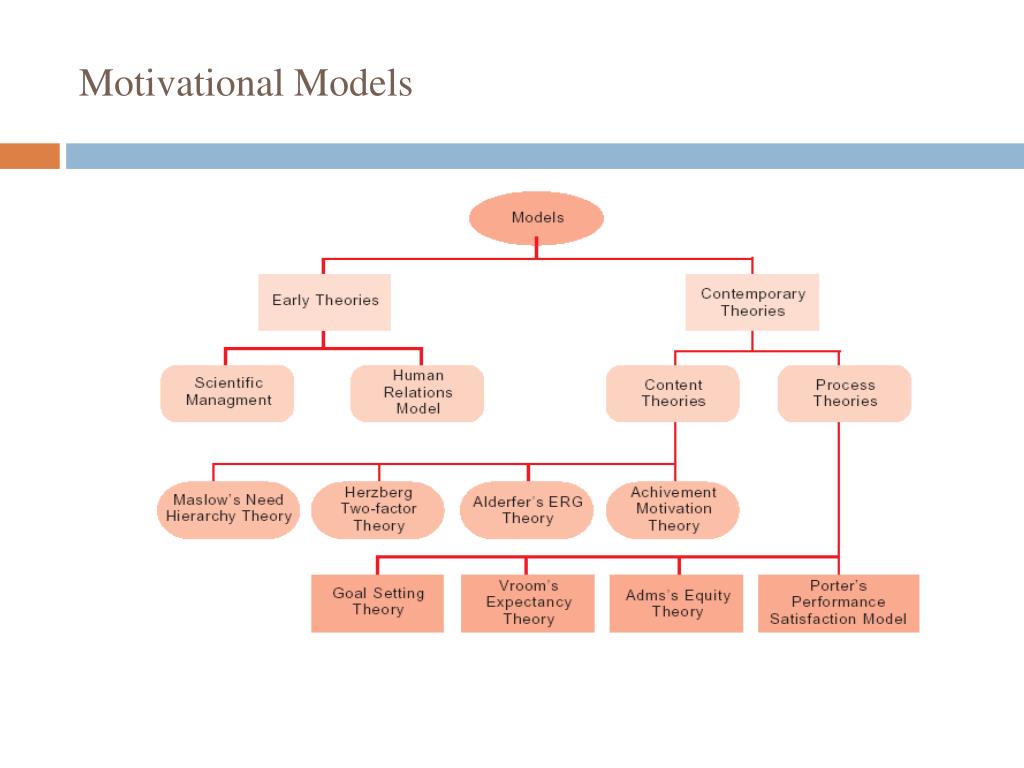 Motivational Models

Models

Early Theories

Contemporary Theories

Scientific Managment

Human Relations Model

Content Theories

Process Theories

Maslow's Need Hierarchy Theory

Herzberg Two-factor Theory

Alderfer's ERG Theory

Achivement Motivation Theory

Goal Setting Theory

Vroom's Expectancy Theory

Adms's Equity Theory

Porter's Performance Satisfaction Model